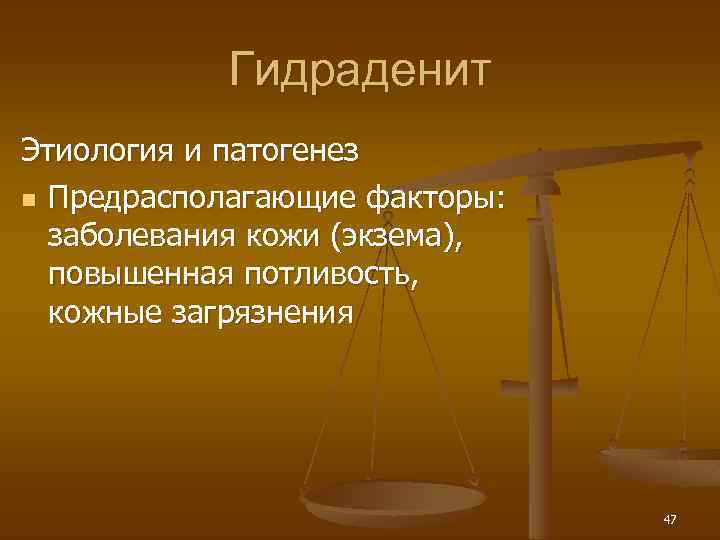 Гидраденит

Этиология и патогенез

Предрасполагающие факторы: заболевания кожи (экзема), повышенная потливость, кожные загрязнения

47